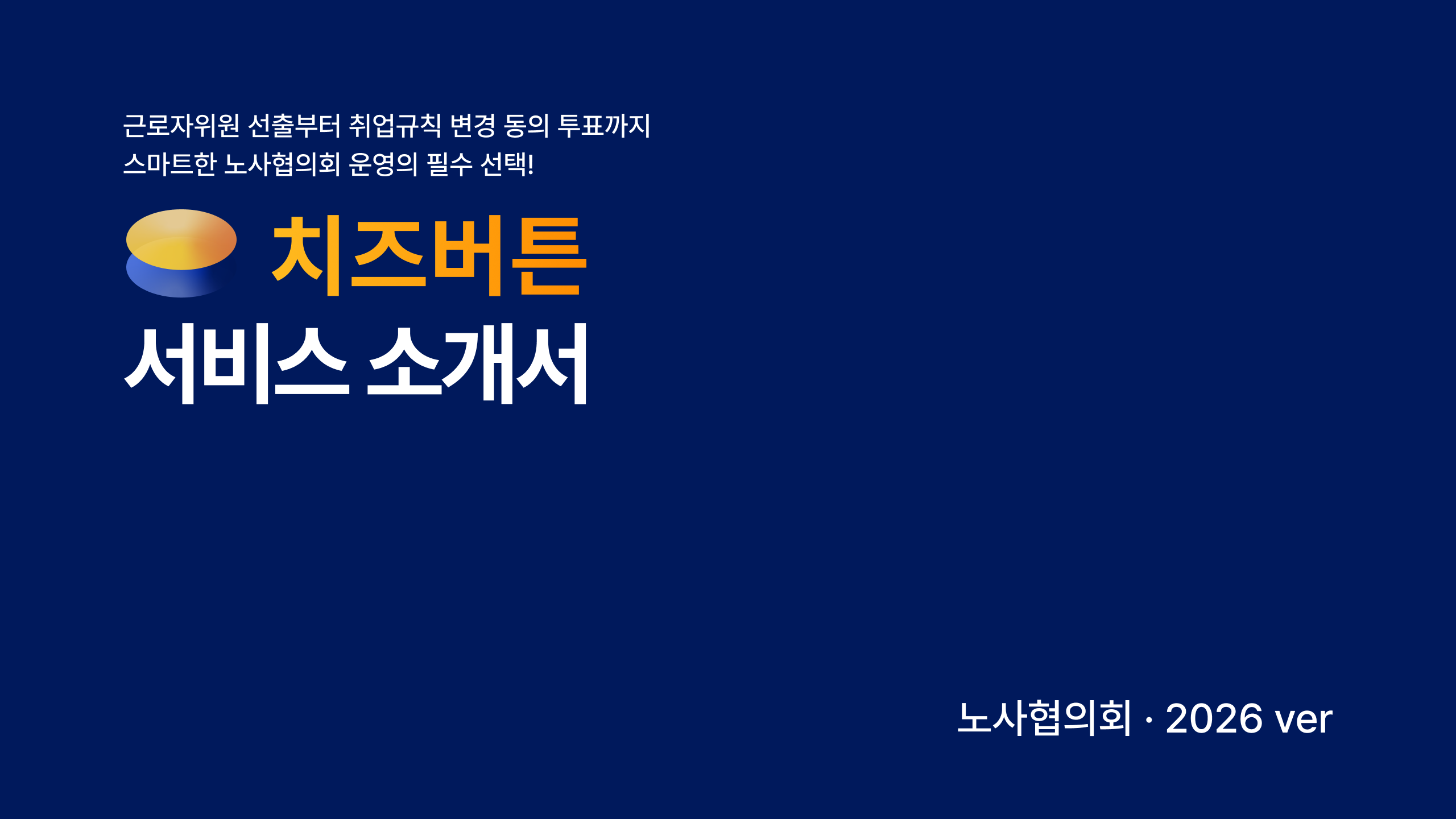 근로자위원 선출부터 취업규칙 변경 동의 투표까지
스마트한 노사협의회 운영의 필수 선택!

치즈버튼
서비스 소개서

노사협의회 · 2026 ver